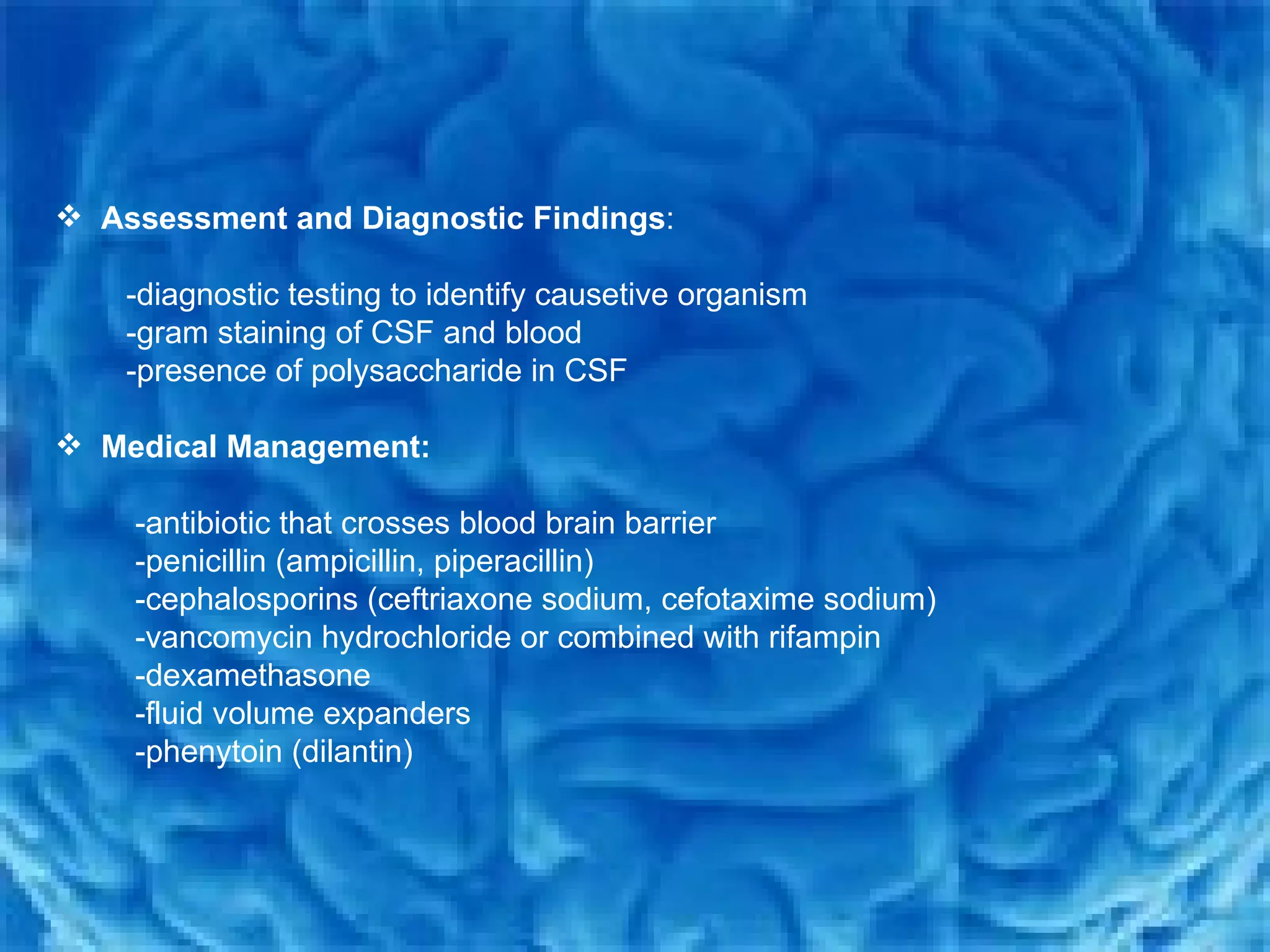 ❖ Assessment and Diagnostic Findings:

-diagnostic testing to identify causetive organism
-gram staining of CSF and blood
-presence of polysaccharide in CSF

❖ Medical Management:

-antibiotic that crosses blood brain barrier
-penicillin (ampicillin, piperacillin)
-cephalosporins (ceftriaxone sodium, cefotaxime sodium)
-vancomycin hydrochloride or combined with rifampin
-dexamethasone
-fluid volume expanders
-phenytoin (dilantin)